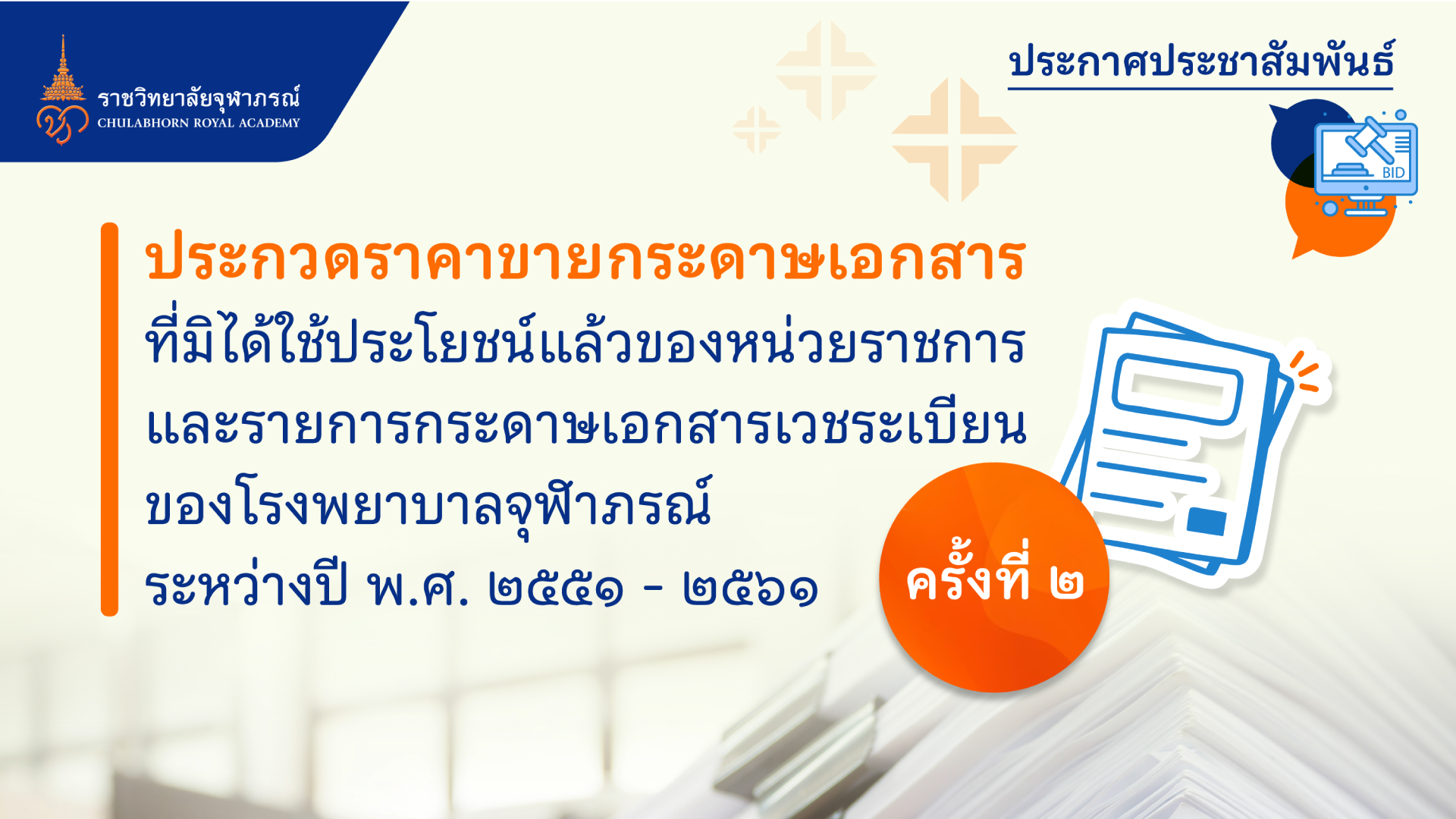 ราชวิทยาลัยจุฬาภรณ์
CHULABHORN ROYAL ACADEMY

ประกาศประชาสัมพันธ์

BID

ประกวดราคาขายกระดาษเอกสาร
ที่มิได้ใช้ประโยชน์แล้วของหน่วยราชการ
และรายการกระดาษเอกสารเวชระเบียน
ของโรงพยาบาลจุฬาภรณ์
ระหว่างปี พ.ศ. ๒๕๕๑ - ๒๕๖๑

ครั้งที่ ๒